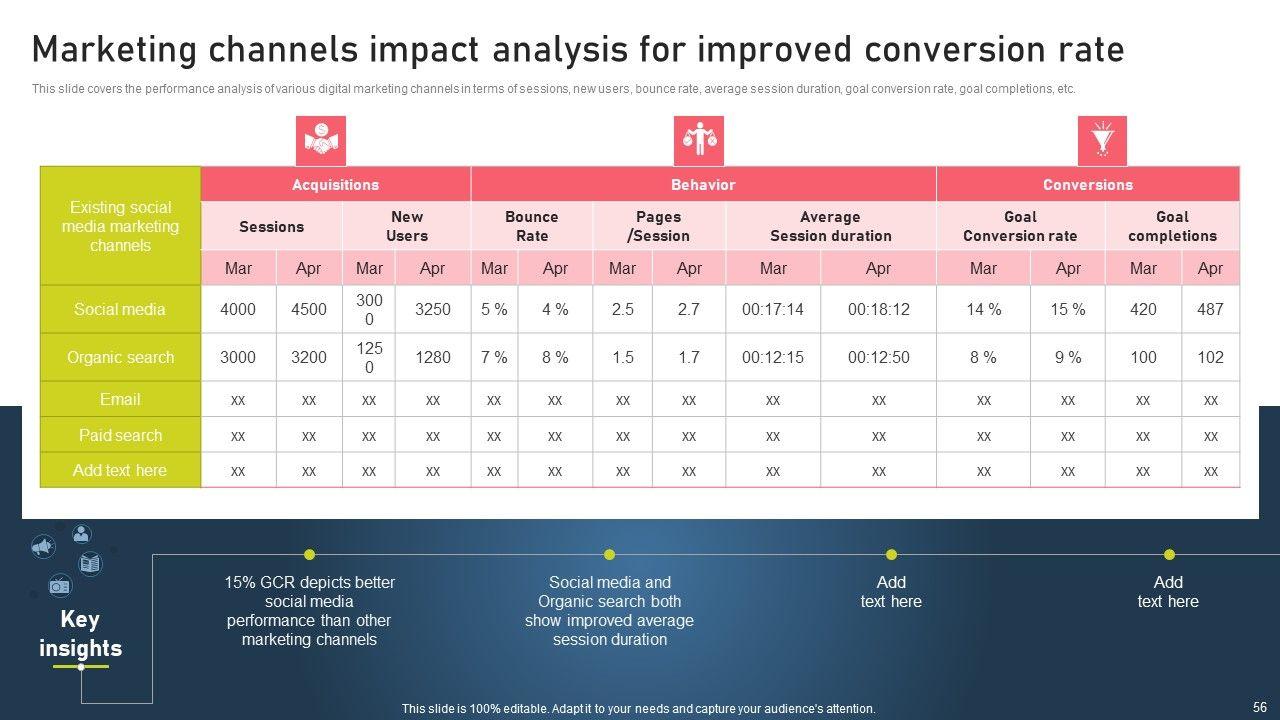 Marketing channels impact analysis for improved conversion rate

This slide covers the performance analysis of various digital marketing channels in terms of sessions, new users, bounce rate, average session duration, goal conversion rate, goal completions, etc.

| Existing social media marketing channels | Acquisitions | | | | Behavior | | | | | | Conversions | | | |
|---|---|---|---|---|---|---|---|---|---|---|---|---|---|---|
| | Sessions | | New Users | | Bounce Rate | | Pages /Session | | Average Session duration | | Goal Conversion rate | | Goal completions | |
| | Mar | Apr | Mar | Apr | Mar | Apr | Mar | Apr | Mar | Apr | Mar | Apr | Mar | Apr |
| Social media | 4000 | 4500 | 3000 | 3250 | 5 % | 4 % | 2.5 | 2.7 | 00:17:14 | 00:18:12 | 14 % | 15 % | 420 | 487 |
| Organic search | 3000 | 3200 | 1250 | 1280 | 7 % | 8 % | 1.5 | 1.7 | 00:12:15 | 00:12:50 | 8 % | 9 % | 100 | 102 |
| Email | xx | xx | xx | xx | xx | xx | xx | xx | xx | xx | xx | xx | xx | xx |
| Paid search | xx | xx | xx | xx | xx | xx | xx | xx | xx | xx | xx | xx | xx | xx |
| Add text here | xx | xx | xx | xx | xx | xx | xx | xx | xx | xx | xx | xx | xx | xx |

Key insights

15% GCR depicts better social media performance than other marketing channels

Social media and Organic search both show improved average session duration

Add text here

Add text here

This slide is 100% editable. Adapt it to your needs and capture your audience's attention.

56